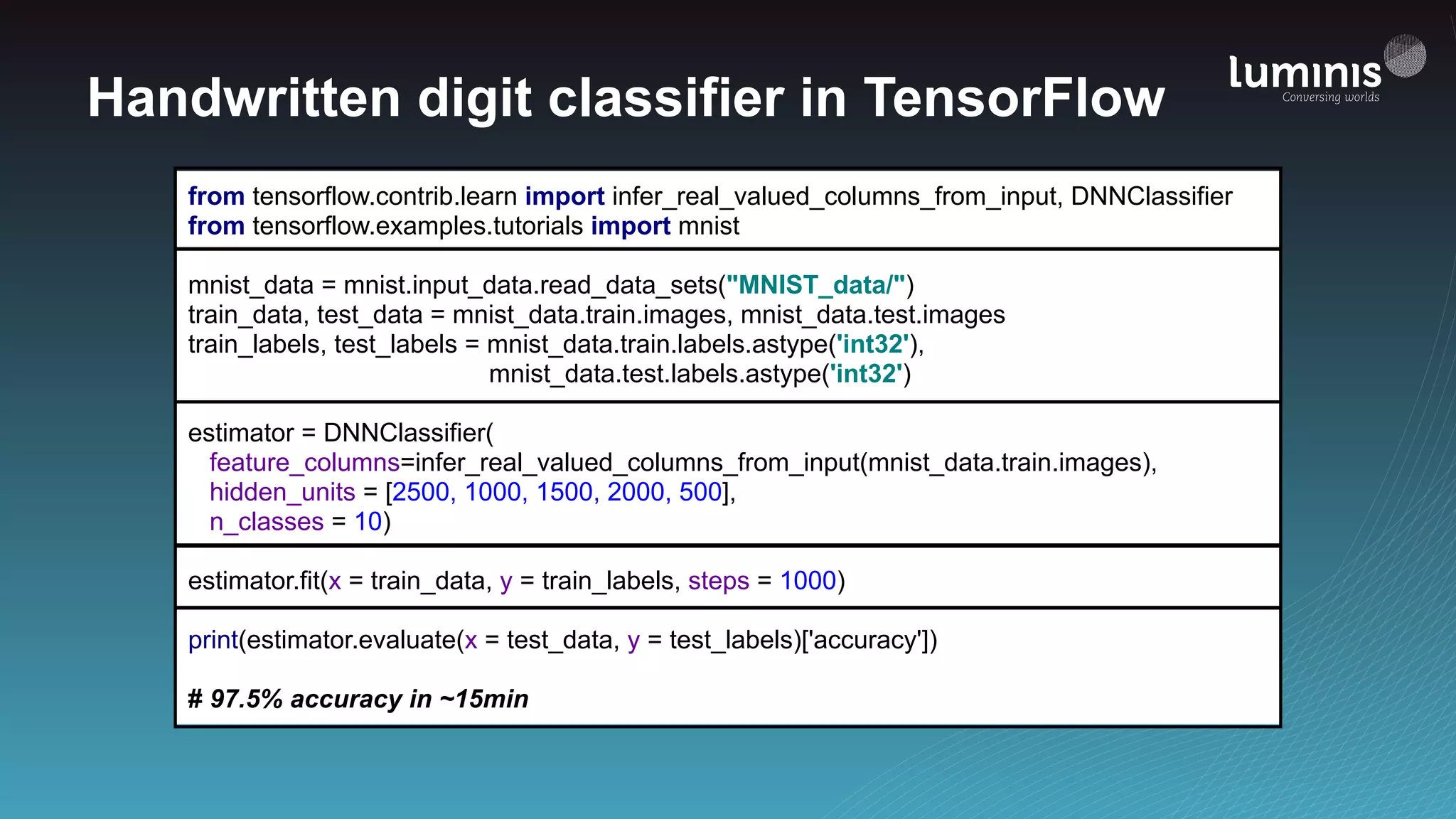 Handwritten digit classifier in TensorFlow

luminis
Conversing worlds

from tensorflow.contrib.learn import infer_real_valued_columns_from_input, DNNClassifier
from tensorflow.examples.tutorials import mnist

mnist_data = mnist.input_data.read_data_sets("MNIST_data/")
train_data, test_data = mnist_data.train.images, mnist_data.test.images
train_labels, test_labels = mnist_data.train.labels.astype('int32'),
mnist_data.test.labels.astype('int32')

estimator = DNNClassifier(
feature_columns=infer_real_valued_columns_from_input(mnist_data.train.images),
hidden_units = [2500, 1000, 1500, 2000, 500],
n_classes = 10)

estimator.fit(x = train_data, y = train_labels, steps = 1000)

print(estimator.evaluate(x = test_data, y = test_labels)['accuracy'])

# 97.5% accuracy in ~15min